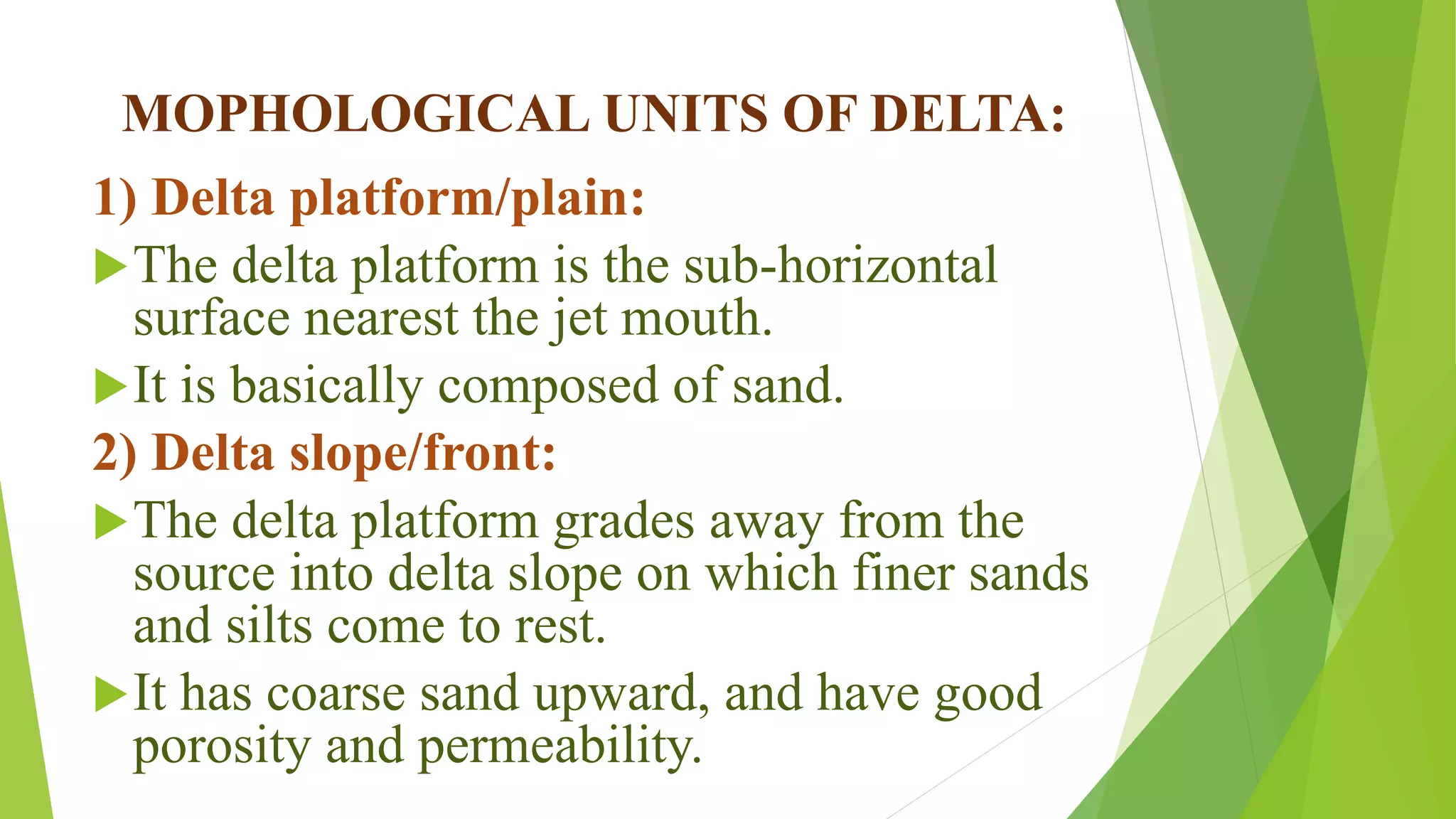 MOPHOLOGICAL UNITS OF DELTA:

1) Delta platform/plain:

The delta platform is the sub-horizontal surface nearest the jet mouth.

It is basically composed of sand.

2) Delta slope/front:

The delta platform grades away from the source into delta slope on which finer sands and silts come to rest.

It has coarse sand upward, and have good porosity and permeability.